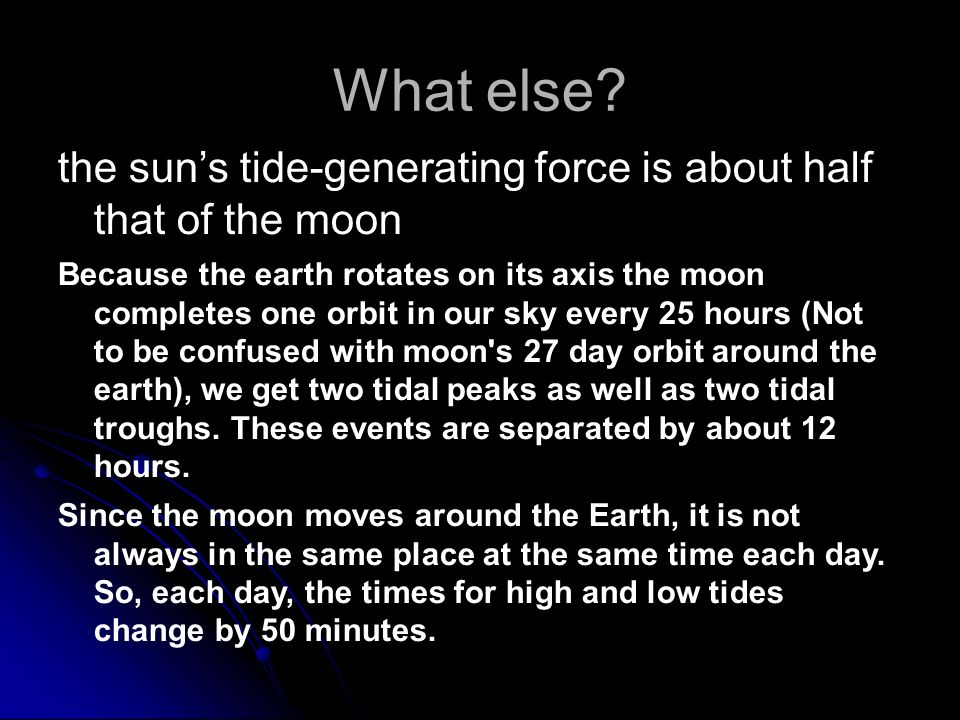 What else?

the sun’s tide-generating force is about half that of the moon

Because the earth rotates on its axis the moon completes one orbit in our sky every 25 hours (Not to be confused with moon's 27 day orbit around the earth), we get two tidal peaks as well as two tidal troughs. These events are separated by about 12 hours.

Since the moon moves around the Earth, it is not always in the same place at the same time each day. So, each day, the times for high and low tides change by 50 minutes.